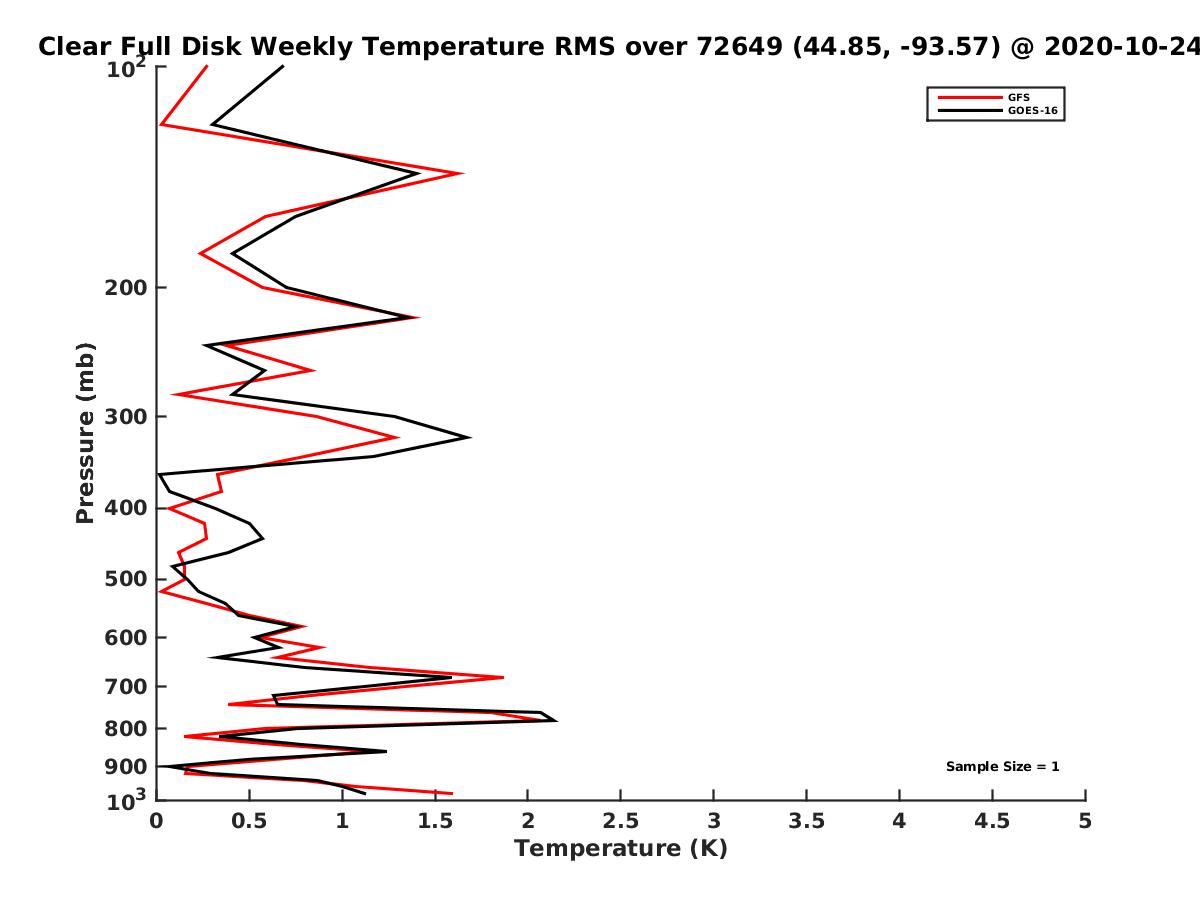 Clear Full Disk Weekly Temperature RMS over 72649 (44.85, -93.57) @ 2020-10-24

GFS
GOES-16

Pressure (mb)

$10^2$
200
300
400
500
600
700
800
900
$10^3$

Sample Size = 1

0
0.5
1
1.5
2
2.5
3
3.5
4
4.5
5

Temperature (K)